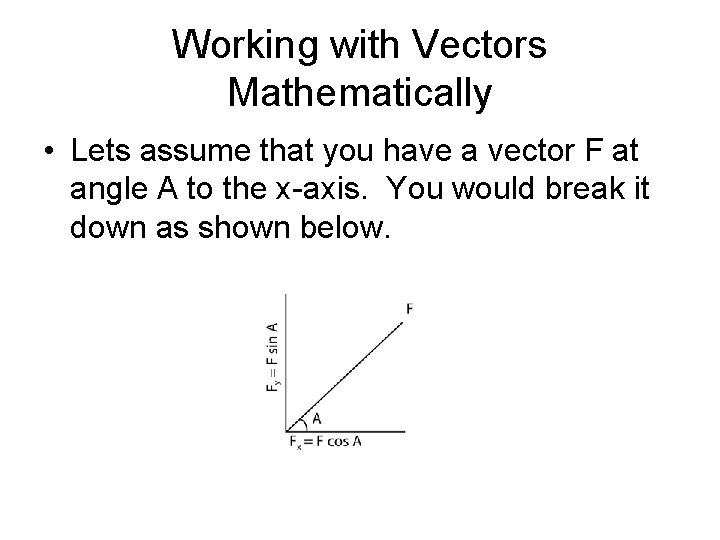 Working with Vectors Mathematically

• Lets assume that you have a vector F at angle A to the x-axis. You would break it down as shown below.

$F_y = F \sin A$

F

A

$F_x = F \cos A$